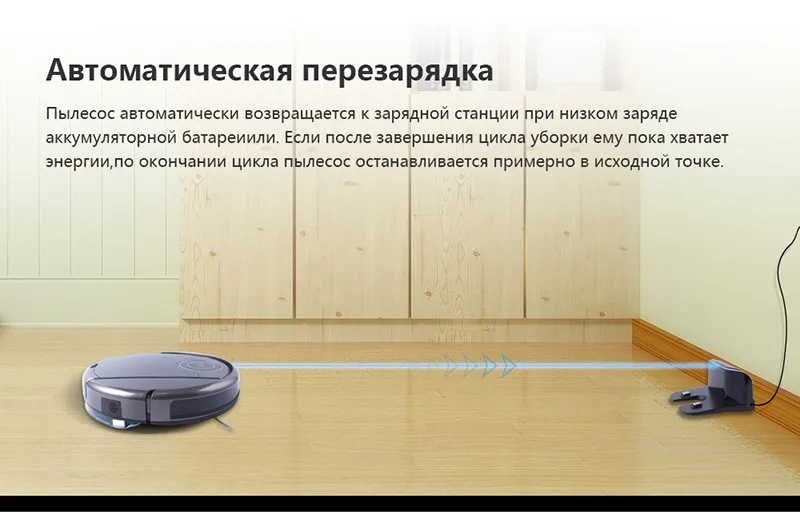 Автоматическая перезарядка

Пылесос автоматически возвращается к зарядной станции при низком заряде аккумуляторной батареиили. Если после завершения цикла уборки ему пока хватает энергии,по окончании цикла пылесос останавливается примерно в исходной точке.